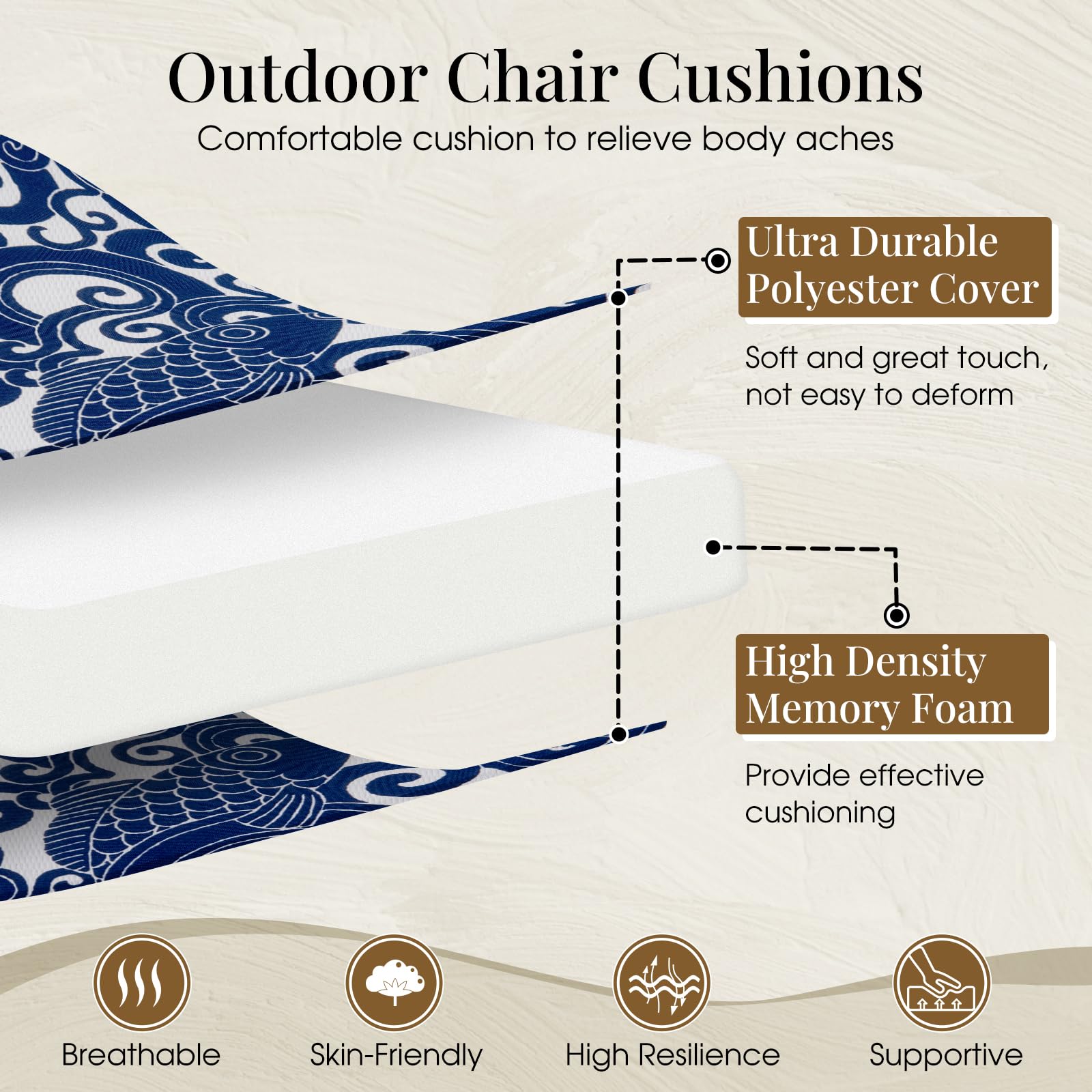 Outdoor Chair Cushions

Comfortable cushion to relieve body aches

Ultra Durable Polyester Cover

Soft and great touch, not easy to deform

High Density Memory Foam

Provide effective cushioning

Breathable

Skin-Friendly

High Resilience

Supportive